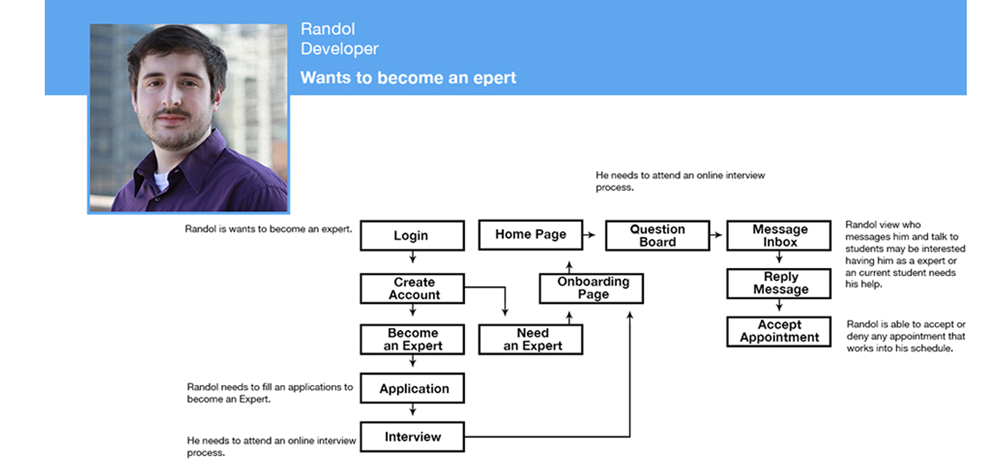 Randol
Developer
Wants to become an epert

He needs to attend an online interview process.

Randol is wants to become an expert.

Login

Home Page

Question Board

Message Inbox

Randol view who messages him and talk to students may be interested having him as a expert or an current student needs his help.

Create Account

Onboarding Page

Reply Message

Become an Expert

Need an Expert

Accept Appointment

Randol is able to accept or deny any appointment that works into his schedule.

Randol needs to fill an applications to become an Expert.

Application

He needs to attend an online interview process.

Interview